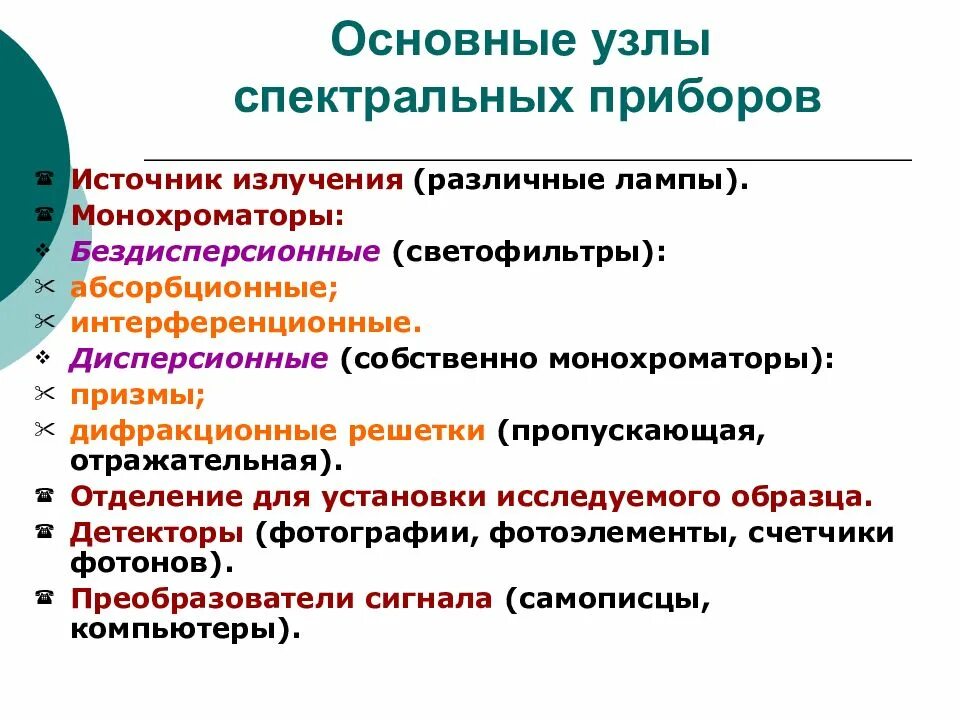 Основные узлы спектральных приборов

Источник излучения (различные лампы).
Монохроматоры:
Бездисперсионные (светофильтры):
абсорбционные;
интерференционные.
Дисперсионные (собственно монохроматоры):
призмы;
дифракционные решетки (пропускающая, отражательная).
Отделение для установки исследуемого образца.
Детекторы (фотографии, фотоэлементы, счетчики фотонов).
Преобразователи сигнала (самописцы, компьютеры).